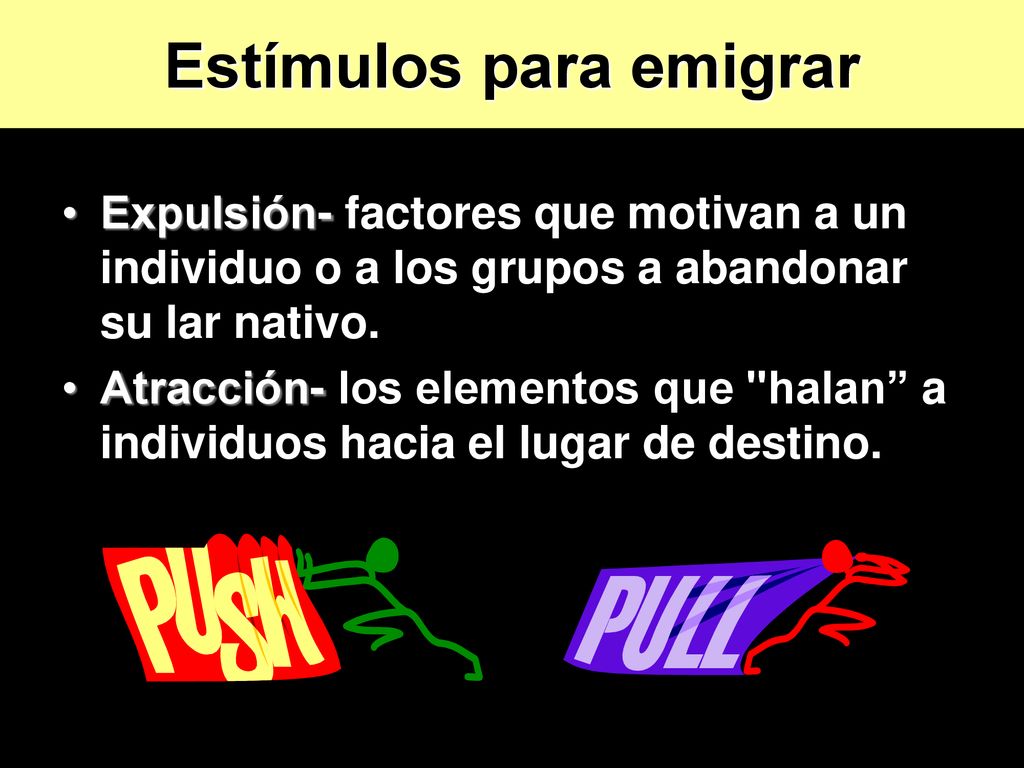 Estímulos para emigrar

• Expulsión- factores que motivan a un individuo o a los grupos a abandonar su lar nativo.

• Atracción- los elementos que "halan” a individuos hacia el lugar de destino.

PUSH

PULL